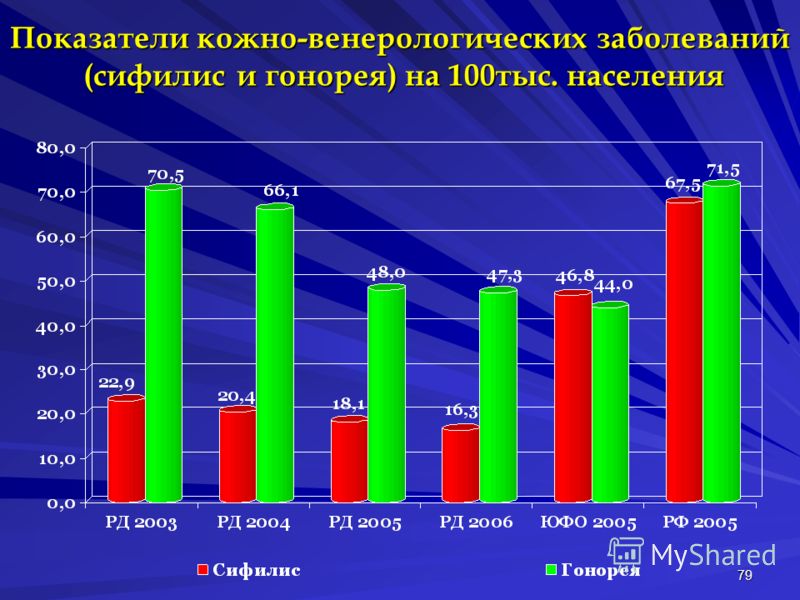 Показатели кожно-венерологических заболеваний (сифилис и гонорея) на 100тыс. населения

80,0
70,0
60,0
50,0
40,0
30,0
20,0
10,0
0,0

22,9
70,5
20,4
66,1
18,1
48,0
16,3
47,3
46,8
44,0
67,5
71,5

РД 2003
РД 2004
РД 2005
РД 2006
ЮФО 2005
РФ 2005

Сифилис
Гонорея

MyShared

79